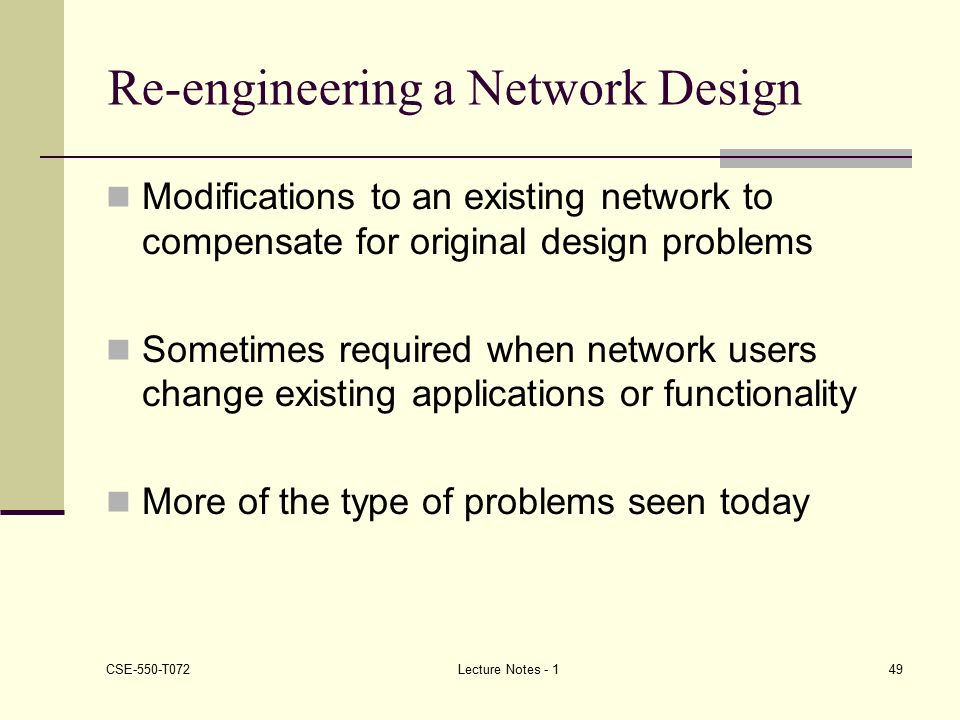 Re-engineering a Network Design

Modifications to an existing network to compensate for original design problems

Sometimes required when network users change existing applications or functionality

More of the type of problems seen today

CSE-550-T072

Lecture Notes - 1

49